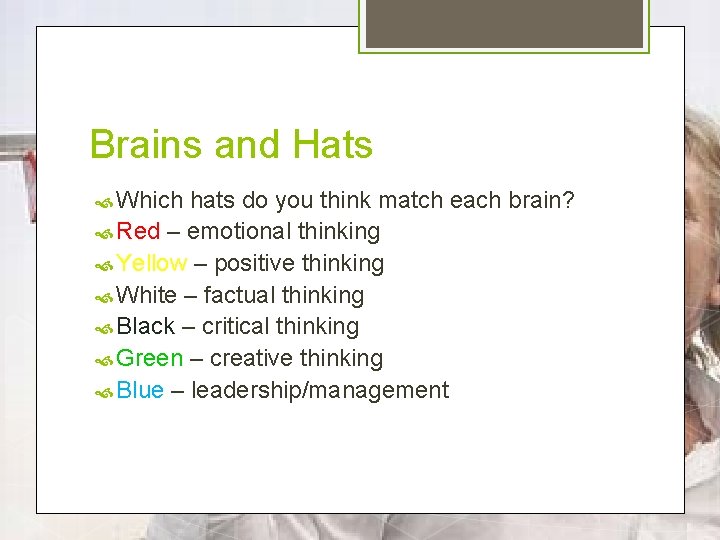 Brains and Hats

Which hats do you think match each brain?
Red – emotional thinking
Yellow – positive thinking
White – factual thinking
Black – critical thinking
Green – creative thinking
Blue – leadership/management